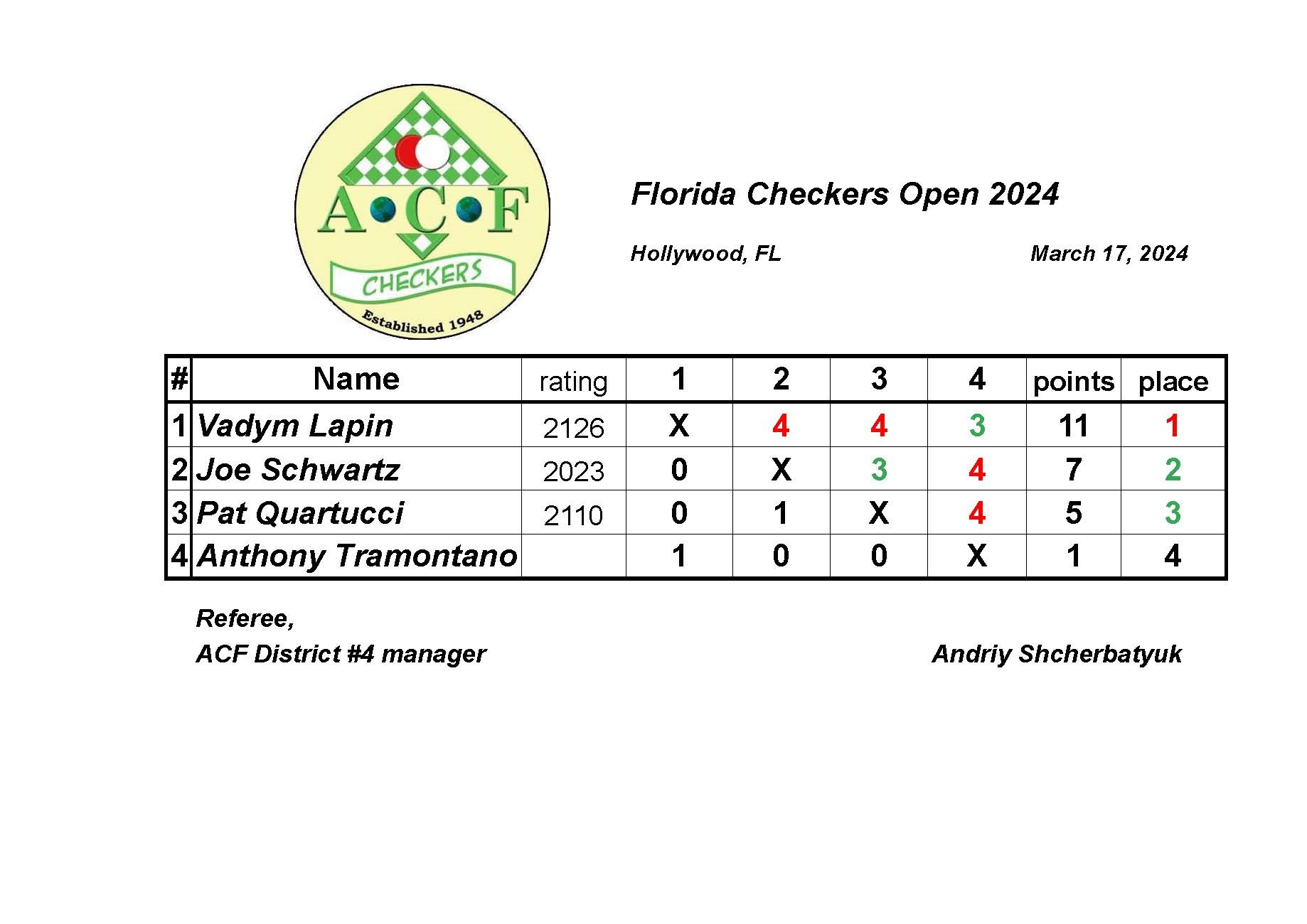 A C F
CHECKERS
Established 1948

Florida Checkers Open 2024

Hollywood, FL

March 17, 2024

| # | Name | rating | 1 | 2 | 3 | 4 | points | place |
|---|---|---|---|---|---|---|---|---|
| 1 | Vadym Lapin | 2126 | X | 4 | 4 | 3 | 11 | 1 |
| 2 | Joe Schwartz | 2023 | 0 | X | 3 | 4 | 7 | 2 |
| 3 | Pat Quartucci | 2110 | 0 | 1 | X | 4 | 5 | 3 |
| 4 | Anthony Tramontano | | 1 | 0 | 0 | X | 1 | 4 |

Referee,
ACF District #4 manager

Andriy Shcherbatyuk